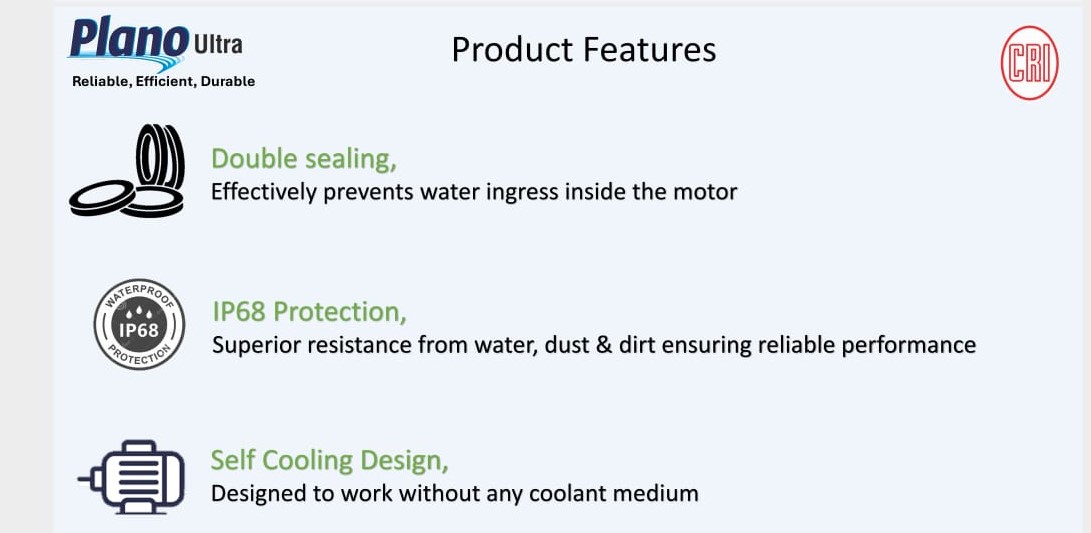 Plano Ultra
Reliable, Efficient, Durable

Product Features

CRI

Double sealing,
Effectively prevents water ingress inside the motor

WATERPROOF
IP68
PROTECTION

IP68 Protection,
Superior resistance from water, dust & dirt ensuring reliable performance

Self Cooling Design,
Designed to work without any coolant medium